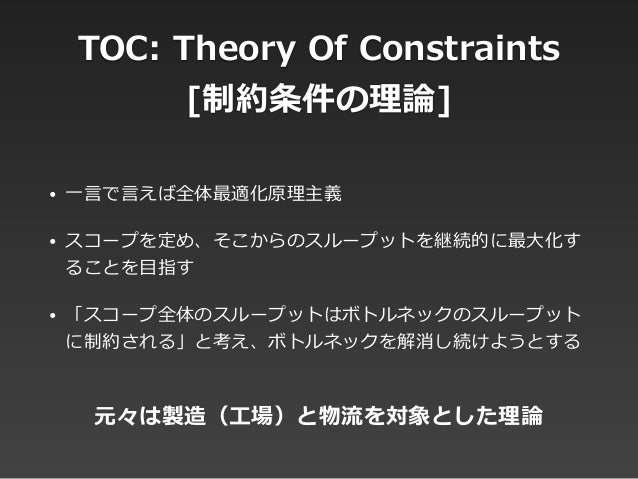 TOC: Theory Of Constraints
[制約条件の理論]

• 一言で言えば全体最適化原理主義

• スコープを定め、そこからのスループットを継続的に最大化することを目指す

• 「スコープ全体のスループットはボトルネックのスループットに制約される」と考え、ボトルネックを解消し続けようとする

元々は製造（工場）と物流を対象とした理論